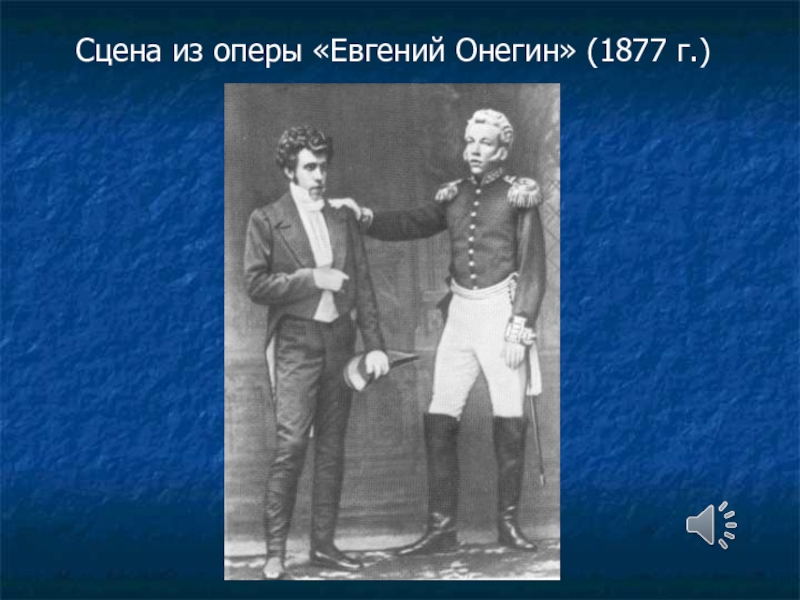 Сцена из оперы «Евгений Онегин» (1877 г.)